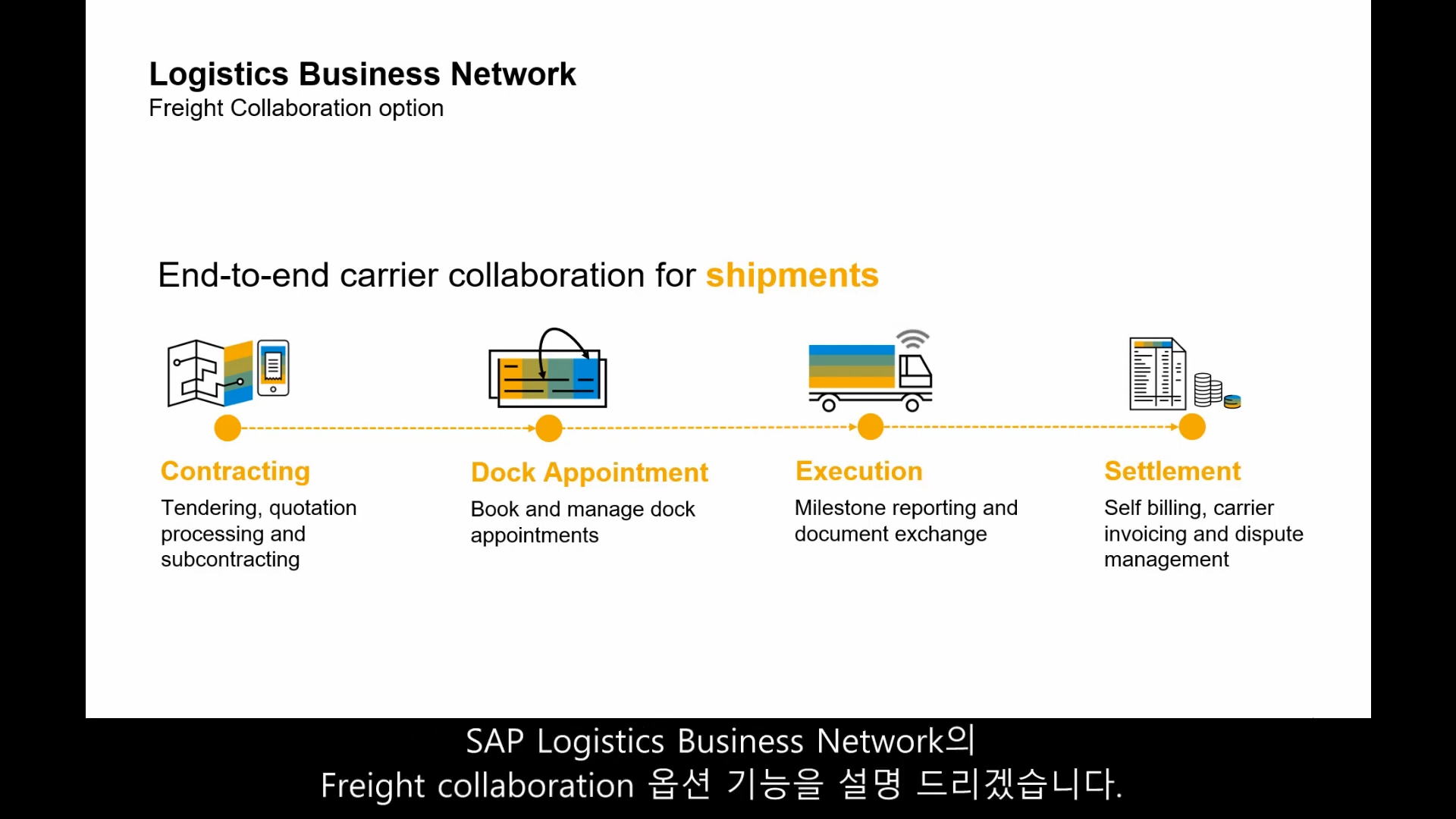 Logistics Business Network
Freight Collaboration option

End-to-end carrier collaboration for shipments

Contracting
Tendering, quotation processing and subcontracting

Dock Appointment
Book and manage dock appointments

Execution
Milestone reporting and document exchange

Settlement
Self billing, carrier invoicing and dispute management

SAP Logistics Business Network의
Freight collaboration 옵션 기능을 설명 드리겠습니다.